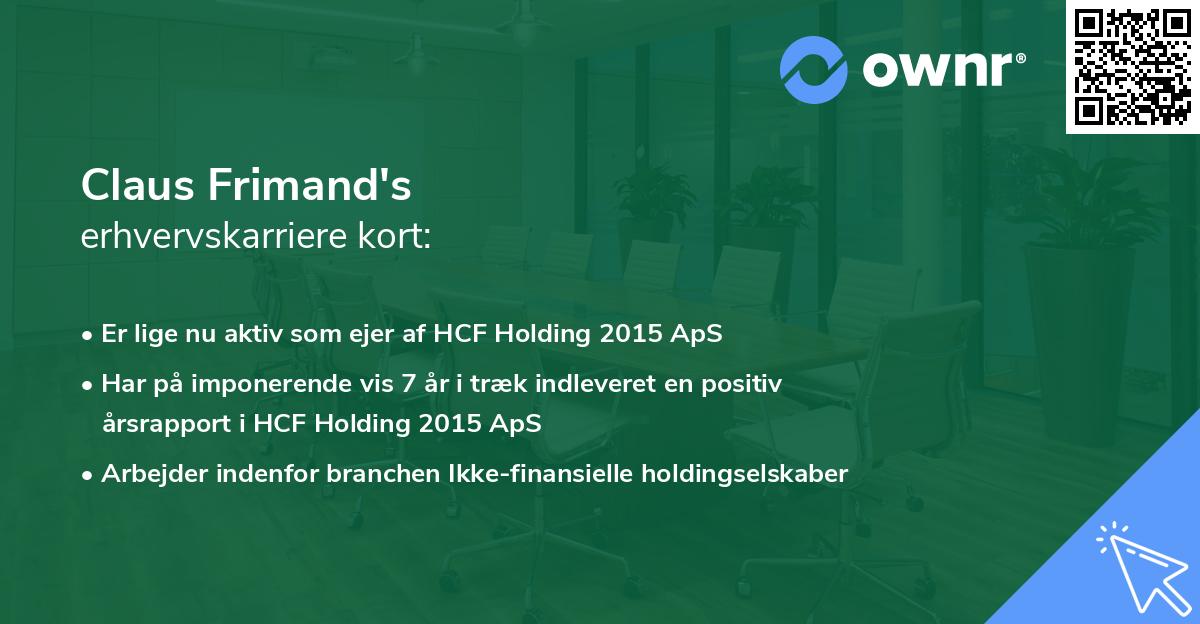 ownr®

Claus Frimand's
erhvervskarriere kort:

• Er lige nu aktiv som ejer af HCF Holding 2015 ApS
• Har på imponerende vis 7 år i træk indleveret en positiv årsrapport i HCF Holding 2015 ApS
• Arbejder indenfor branchen Ikke-finansielle holdingselskaber